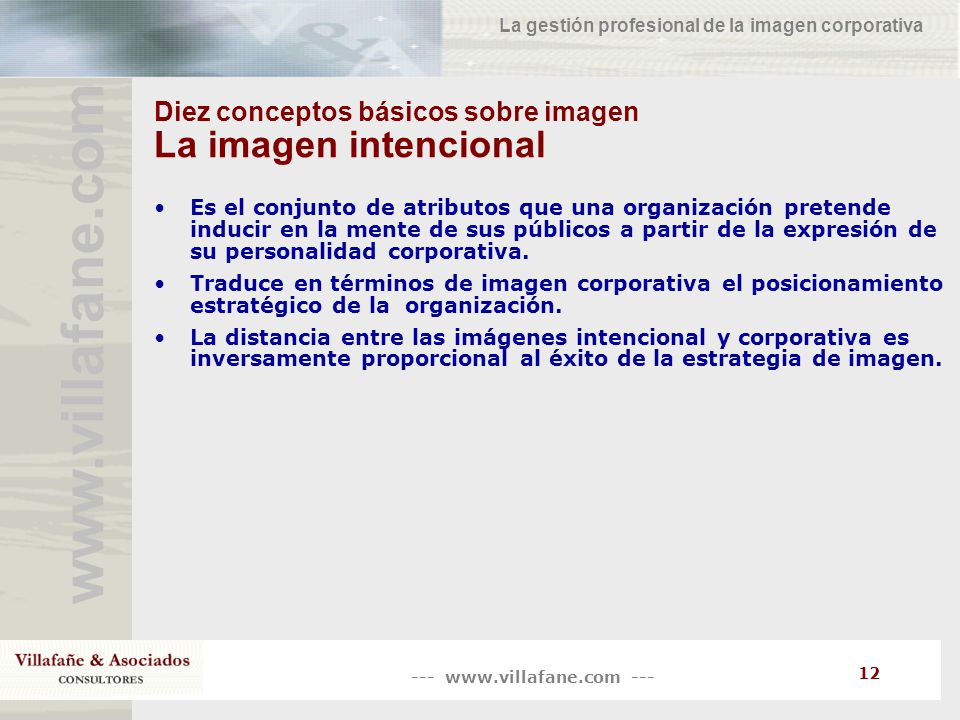 La gestión profesional de la imagen corporativa

www.villafane.com

Diez conceptos básicos sobre imagen
La imagen intencional

• Es el conjunto de atributos que una organización pretende inducir en la mente de sus públicos a partir de la expresión de su personalidad corporativa.

• Traduce en términos de imagen corporativa el posicionamiento estratégico de la organización.

• La distancia entre las imágenes intencional y corporativa es inversamente proporcional al éxito de la estrategia de imagen.

Villafañe & Asociados
CONSULTORES

--- www.villafane.com ---

12